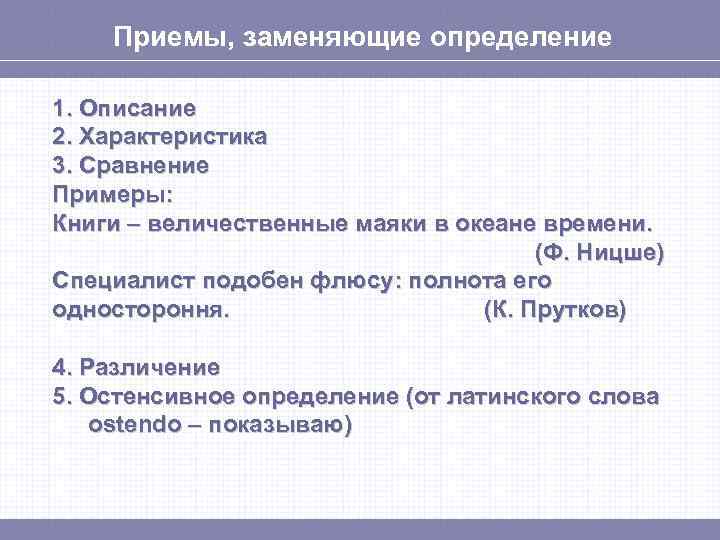 Приемы, заменяющие определение

1. Описание
2. Характеристика
3. Сравнение
Примеры:
Книги – величественные маяки в океане времени.
(Ф. Ницше)
Специалист подобен флюсу: полнота его одностороння. (К. Прутков)

4. Различение
5. Остенсивное определение (от латинского слова ostendo – показываю)